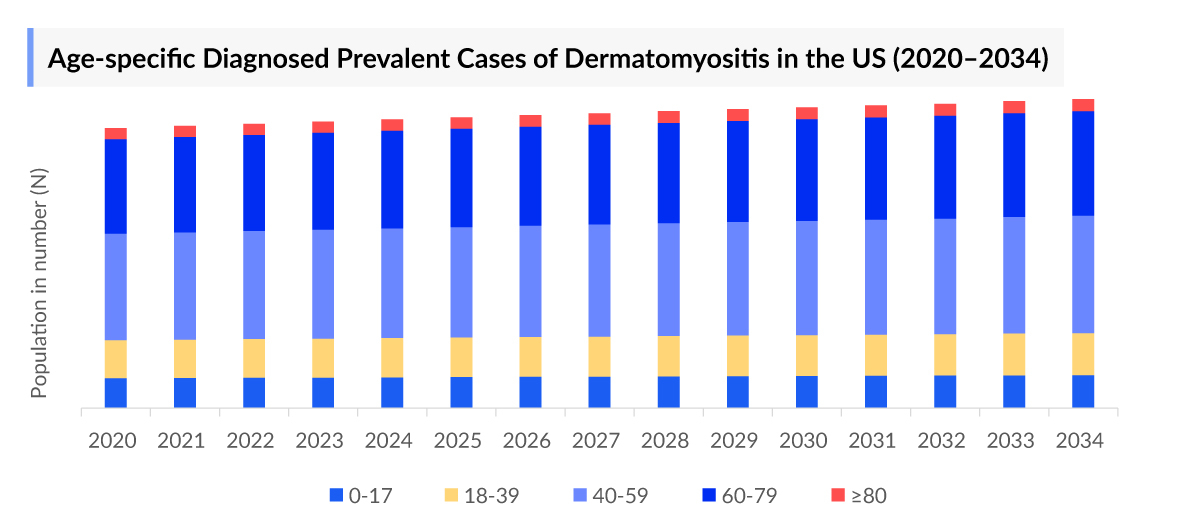 Age-specific Diagnosed Prevalent Cases of Dermatomyositis in the US (2020–2034)

Population in number (N)

2020 2021 2022 2023 2024 2025 2026 2027 2028 2029 2030 2031 2032 2033 2034

0-17 18-39 40-59 60-79 ≥80